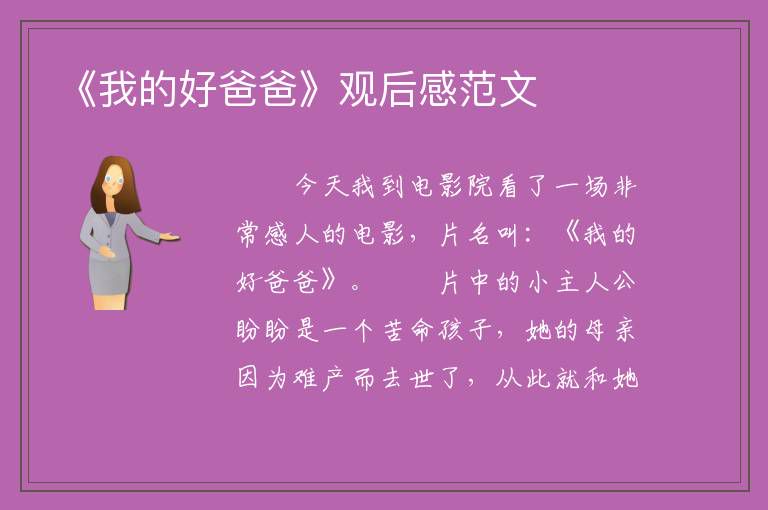 《我的好爸爸》观后感范文

今天我到电影院看了一场非常感人的电影，片名叫：《我的好爸爸》。

片中的小主人公盼盼是一个苦命孩子，她的母亲因为难产而去世了，从此就和她